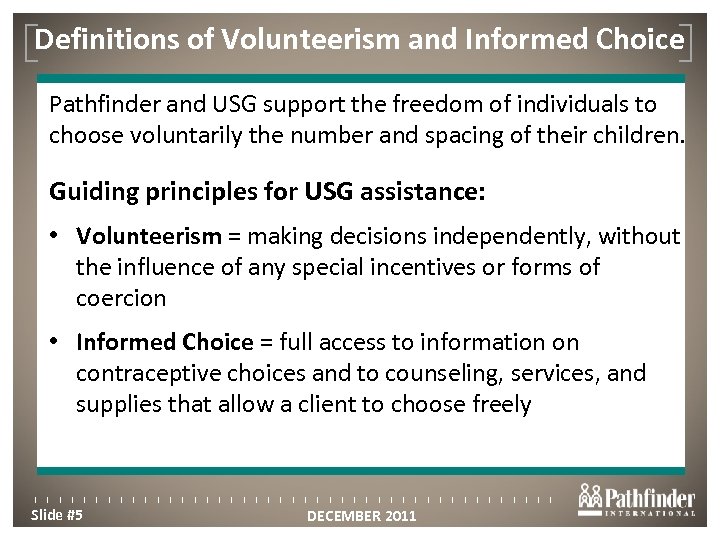 Definitions of Volunteerism and Informed Choice

Pathfinder and USG support the freedom of individuals to choose voluntarily the number and spacing of their children.

Guiding principles for USG assistance:

• Volunteerism = making decisions independently, without the influence of any special incentives or forms of coercion

• Informed Choice = full access to information on contraceptive choices and to counseling, services, and supplies that allow a client to choose freely

Slide #5

DECEMBER 2011

Pathfinder INTERNATIONAL